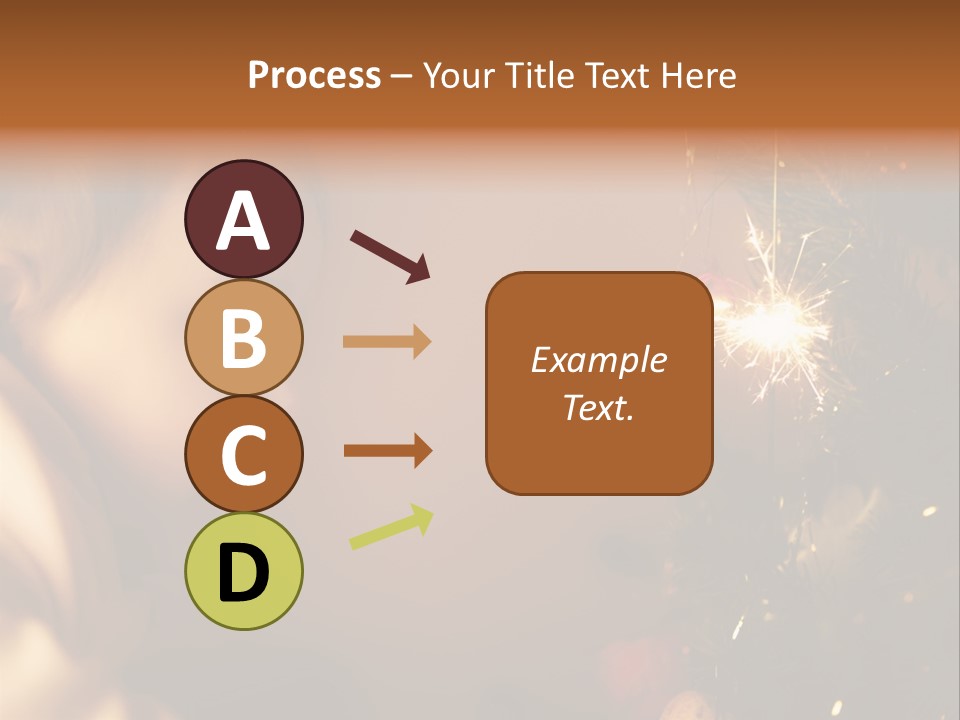 Process – Your Title Text Here

A

B

C

D

Example Text.